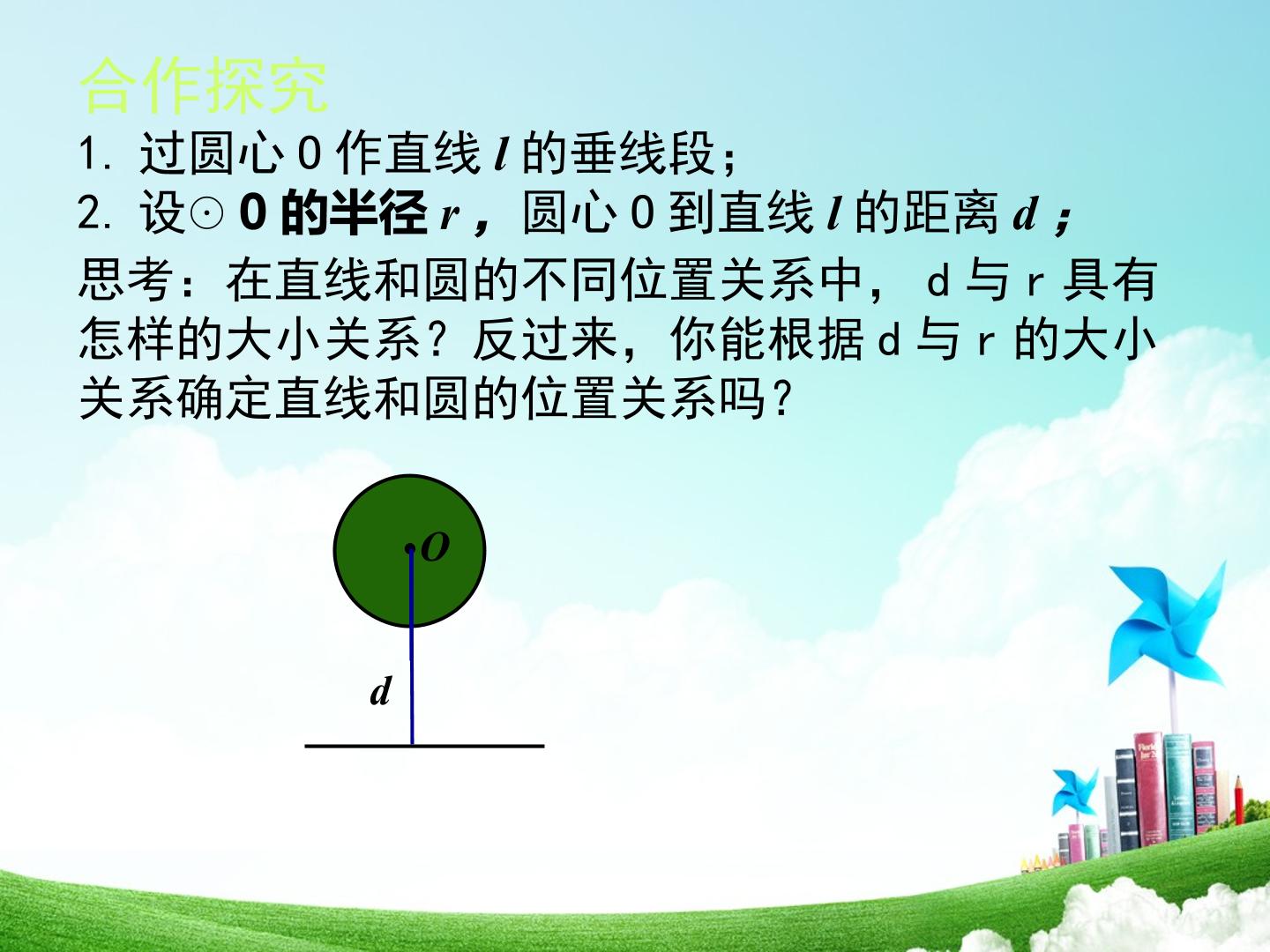 合作探究

1.过圆心O作直线l的垂线段;

2.设⊙O的半径r,圆心O到直线l的距离d;

思考:在直线和圆的不同位置关系中,d与r具有怎样的大小关系?反过来,你能根据d与r的大小关系确定直线和圆的位置关系吗?

O

d